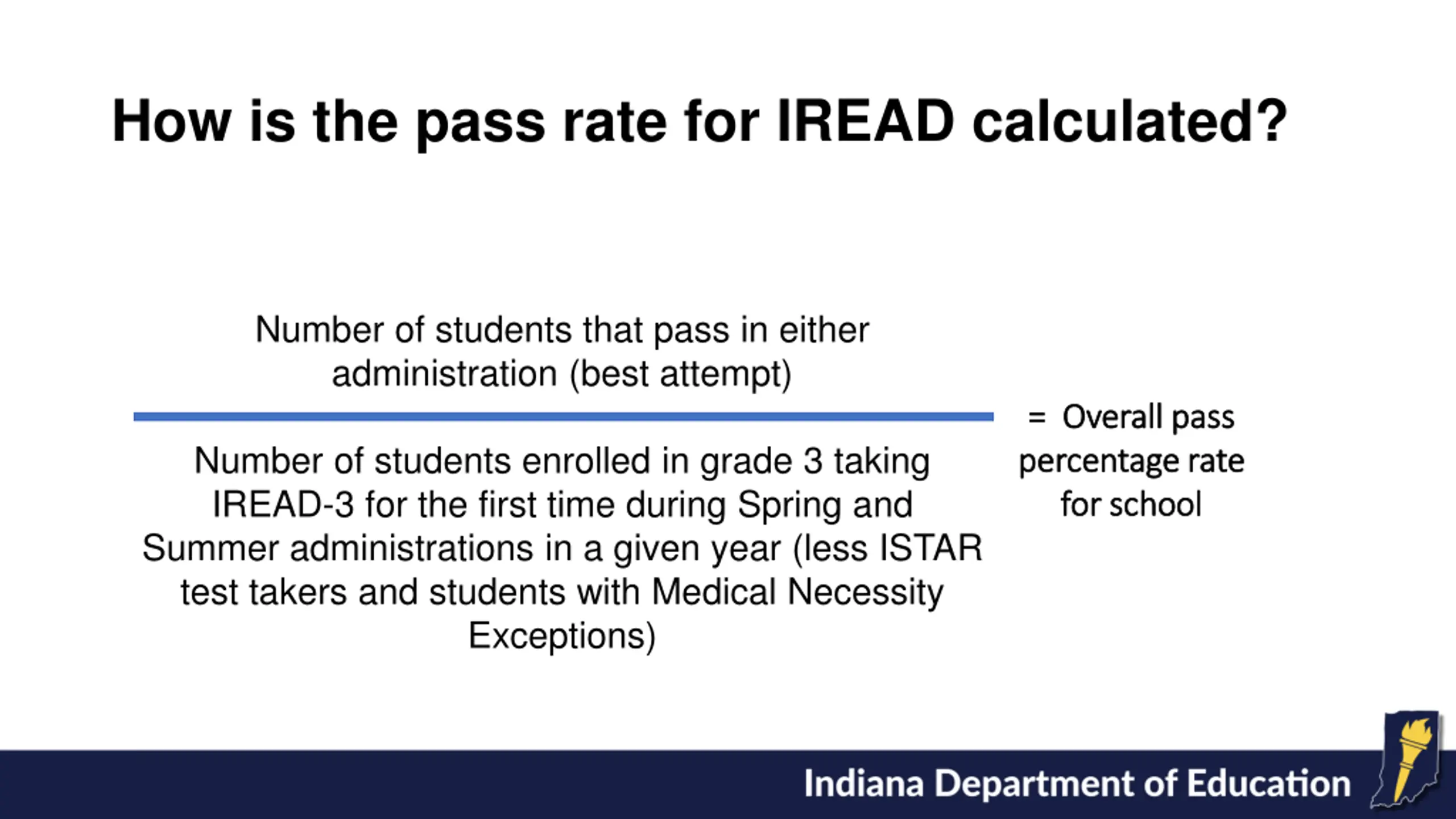 How is the pass rate for IREAD calculated?

Number of students that pass in either administration (best attempt)

Number of students enrolled in grade 3 taking IREAD-3 for the first time during Spring and Summer administrations in a given year (less ISTAR test takers and students with Medical Necessity Exceptions)

= Overall pass percentage rate for school

Indiana Department of Education